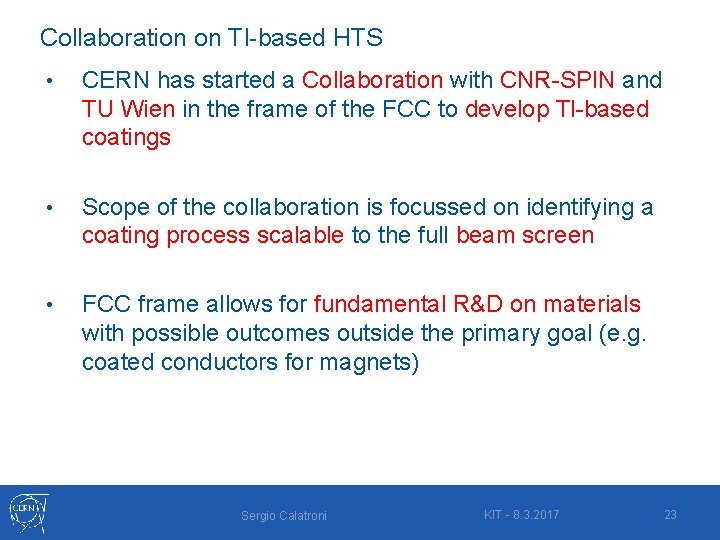 Collaboration on Tl-based HTS

• CERN has started a Collaboration with CNR-SPIN and TU Wien in the frame of the FCC to develop Tl-based coatings

• Scope of the collaboration is focussed on identifying a coating process scalable to the full beam screen

• FCC frame allows for fundamental R&D on materials with possible outcomes outside the primary goal (e.g. coated conductors for magnets)

CERN

Sergio Calatroni

KIT - 8.3.2017

23